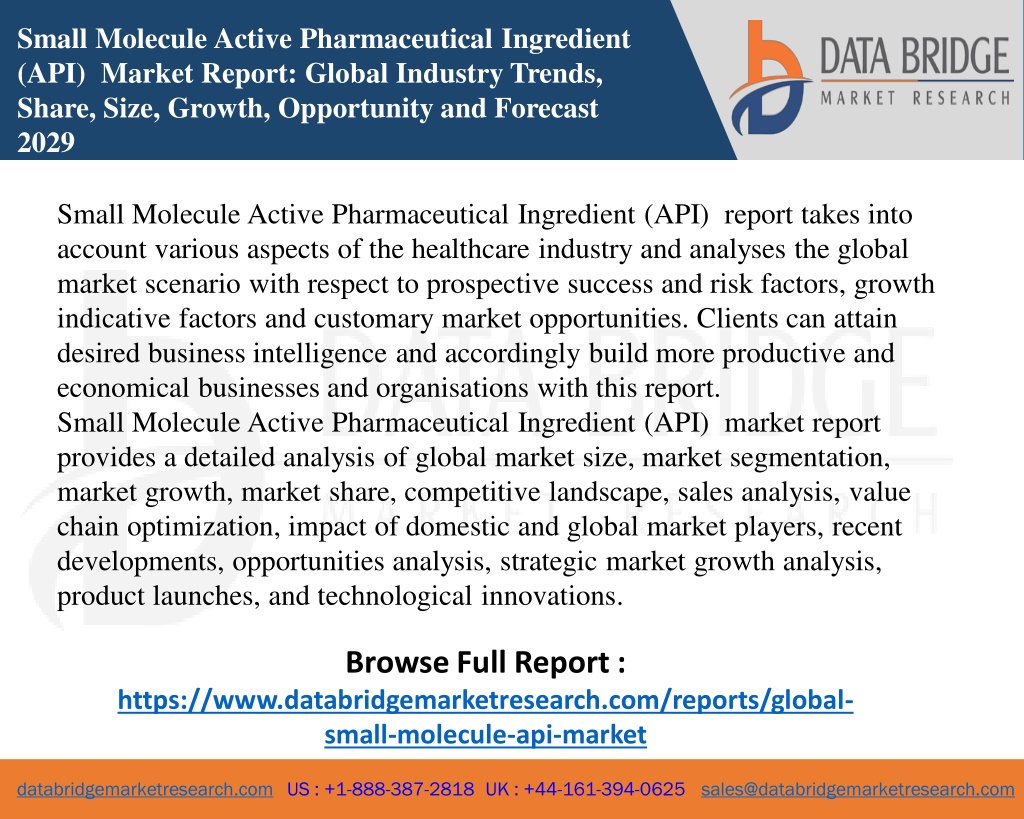 Small Molecule Active Pharmaceutical Ingredient (API) Market Report: Global Industry Trends, Share, Size, Growth, Opportunity and Forecast 2029

DATA BRIDGE
MARKET RESEARCH

Small Molecule Active Pharmaceutical Ingredient (API) report takes into account various aspects of the healthcare industry and analyses the global market scenario with respect to prospective success and risk factors, growth indicative factors and customary market opportunities. Clients can attain desired business intelligence and accordingly build more productive and economical businesses and organisations with this report.
Small Molecule Active Pharmaceutical Ingredient (API) market report provides a detailed analysis of global market size, market segmentation, market growth, market share, competitive landscape, sales analysis, value chain optimization, impact of domestic and global market players, recent developments, opportunities analysis, strategic market growth analysis, product launches, and technological innovations.

Browse Full Report :
https://www.databridgemarketresearch.com/reports/global-small-molecule-api-market

databridgemarketresearch.com US : +1-888-387-2818 UK : +44-161-394-0625 sales@databridgemarketresearch.com